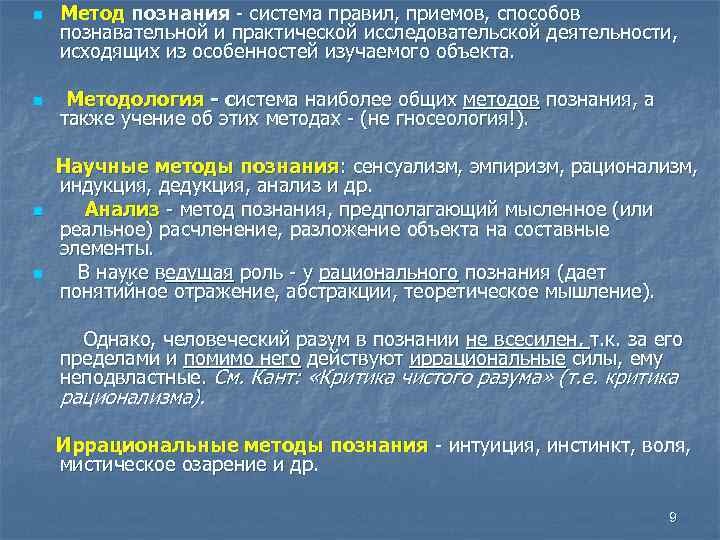 Метод познания - система правил, приемов, способов познавательной и практической исследовательской деятельности, исходящих из особенностей изучаемого объекта.

Методология - система наиболее общих методов познания, а также учение об этих методах - (не гносеология!).

Научные методы познания: сенсуализм, эмпиризм, рационализм, индукция, дедукция, анализ и др.

Анализ - метод познания, предполагающий мысленное (или реальное) расчленение, разложение объекта на составные элементы.

В науке ведущая роль - у рационального познания (дает понятийное отражение, абстракции, теоретическое мышление).

Однако, человеческий разум в познании не всесилен, т.к. за его пределами и помимо него действуют иррациональные силы, ему неподвластные. См. Кант: «Критика чистого разума» (т.е. критика рационализма).

Иррациональные методы познания - интуиция, инстинкт, воля, мистическое озарение и др.

9